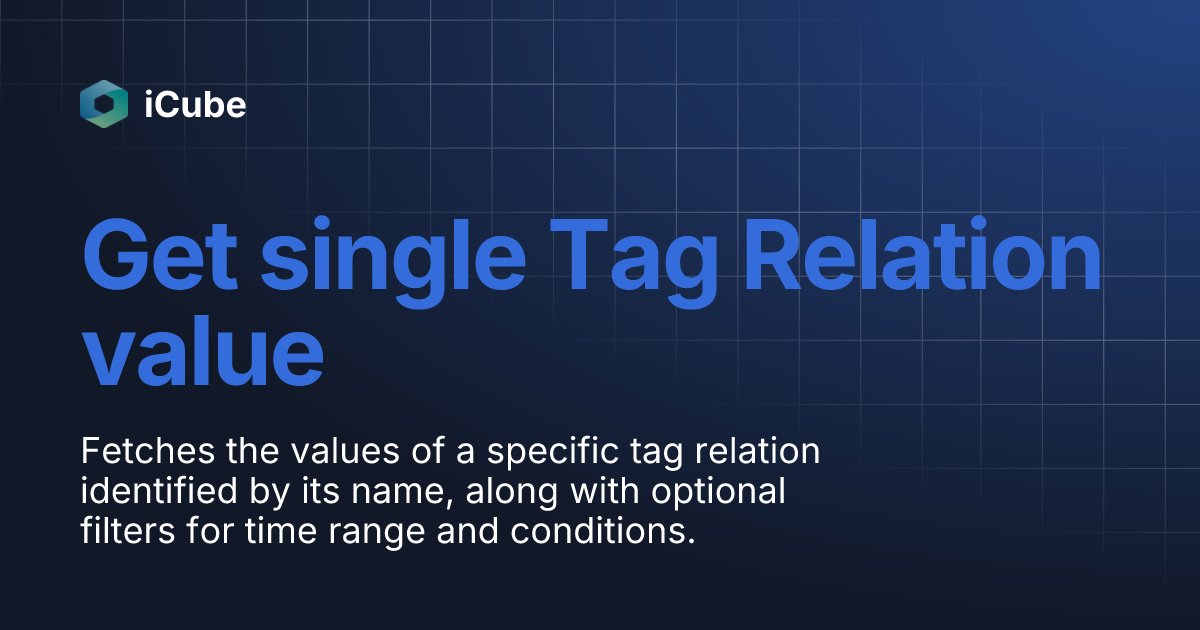 iCube

Get single Tag Relation value

Fetches the values of a specific tag relation identified by its name, along with optional filters for time range and conditions.